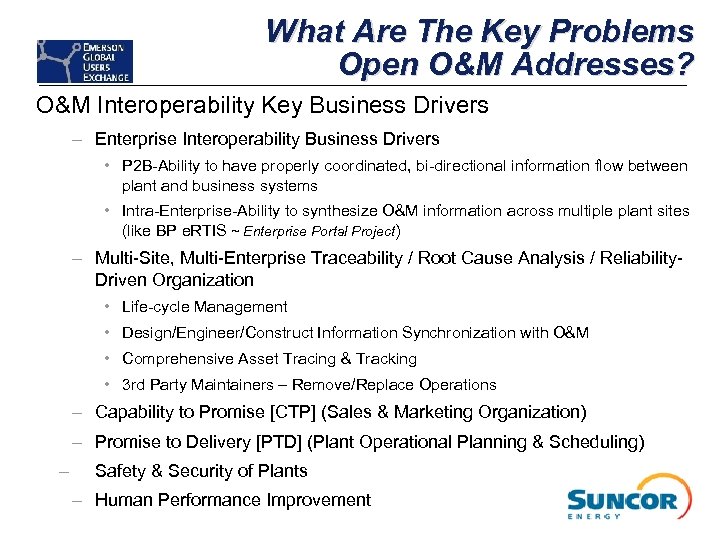 EMERSON GLOBAL USERS EXCHANGE

What Are The Key Problems Open O&M Addresses?

O&M Interoperability Key Business Drivers

– Enterprise Interoperability Business Drivers

• P2B-Ability to have properly coordinated, bi-directional information flow between plant and business systems

• Intra-Enterprise-Ability to synthesize O&M information across multiple plant sites (like BP eRTIS ~ Enterprise Portal Project)

– Multi-Site, Multi-Enterprise Traceability / Root Cause Analysis / Reliability-Driven Organization

• Life-cycle Management

• Design/Engineer/Construct Information Synchronization with O&M

• Comprehensive Asset Tracing & Tracking

• 3rd Party Maintainers – Remove/Replace Operations

– Capability to Promise [CTP] (Sales & Marketing Organization)

– Promise to Delivery [PTD] (Plant Operational Planning & Scheduling)

– Safety & Security of Plants

– Human Performance Improvement

SUNCOR ENERGY